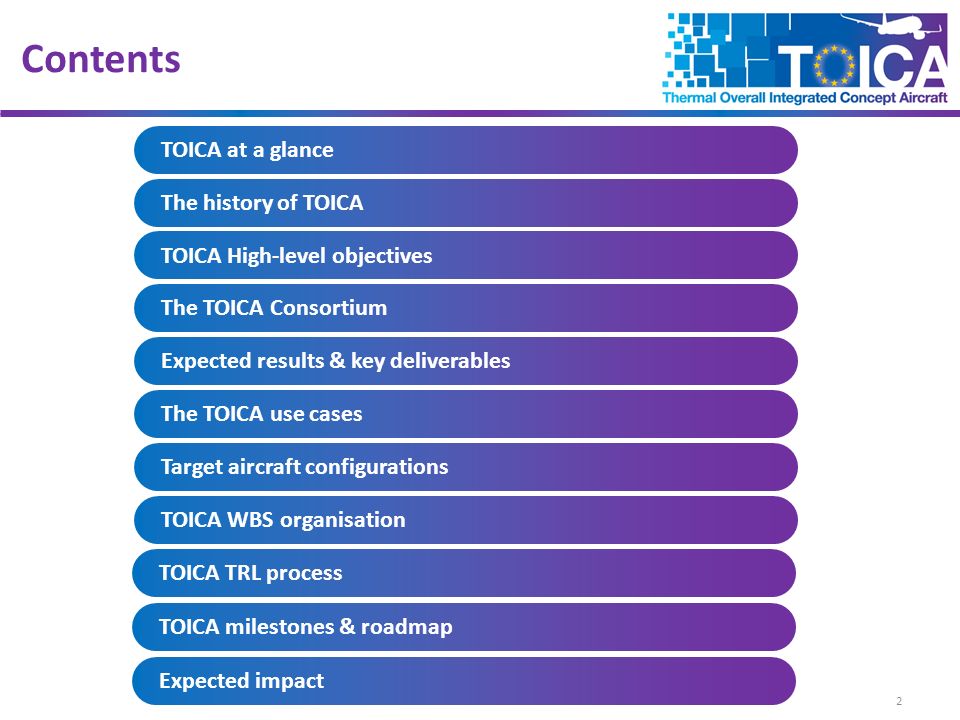 Contents

TOICA
Thermal Overall Integrated Concept Aircraft

TOICA at a glance

The history of TOICA

TOICA High-level objectives

The TOICA Consortium

Expected results & key deliverables

The TOICA use cases

Target aircraft configurations

TOICA WBS organisation

TOICA TRL process

TOICA milestones & roadmap

Expected impact

2